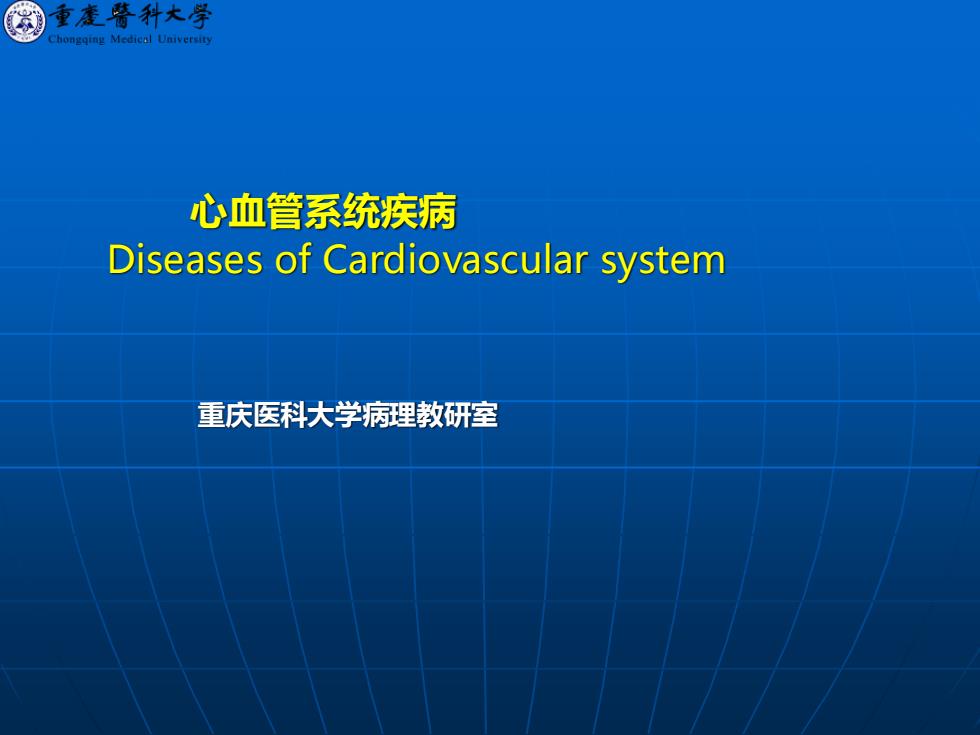 重慶醫科大學
Chongqing Medical University

心血管系统疾病
Diseases of Cardiovascular system

重庆医科大学病理教研室